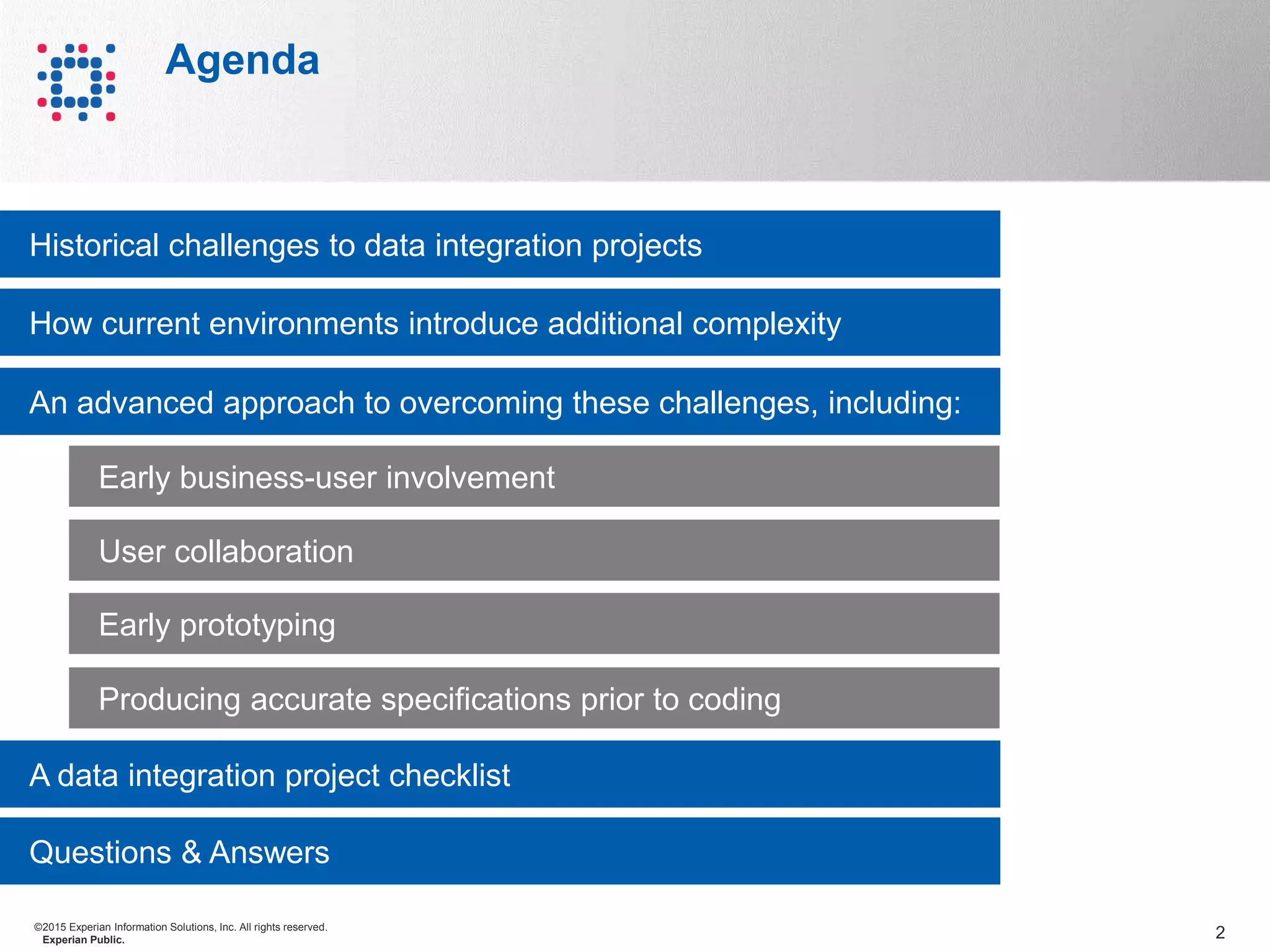 Agenda

Historical challenges to data integration projects

How current environments introduce additional complexity

An advanced approach to overcoming these challenges, including:

Early business-user involvement

User collaboration

Early prototyping

Producing accurate specifications prior to coding

A data integration project checklist

Questions & Answers

©2015 Experian Information Solutions, Inc. All rights reserved.
Experian Public.

2